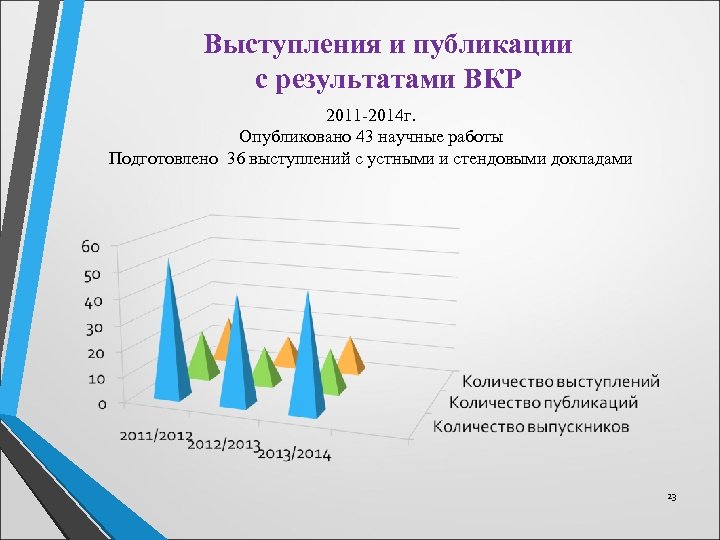 Выступления и публикации с результатами ВКР

2011-2014г.
Опубликовано 43 научные работы
Подготовлено 36 выступлений с устными и стендовыми докладами

60
50
40
30
20
10
0

2011/2012
2012/2013
2013/2014

Количество выступлений
Количество публикаций
Количество выпускников

23